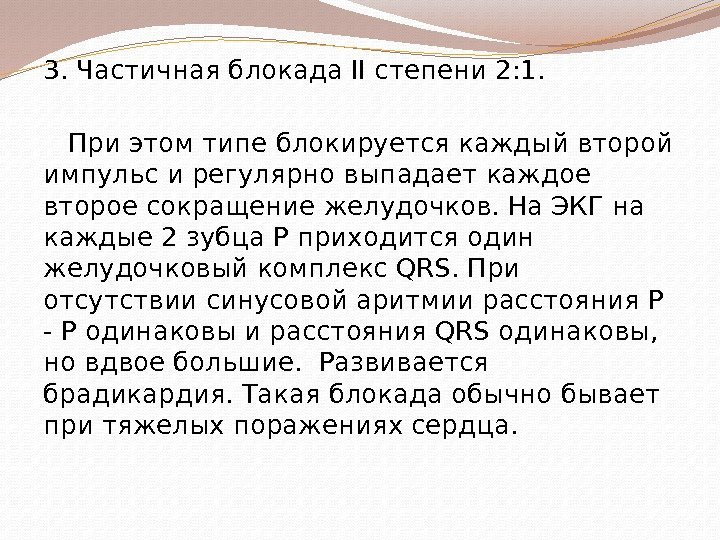 3. Частичная блокада II степени 2:1.

При этом типе блокируется каждый второй импульс и регулярно выпадает каждое второе сокращение желудочков. На ЭКГ на каждые 2 зубца P приходится один желудочковый комплекс QRS. При отсутствии синусовой аритмии расстояния P - P одинаковы и расстояния QRS одинаковы, но вдвое большие. Развивается брадикардия. Такая блокада обычно бывает при тяжелых поражениях сердца.